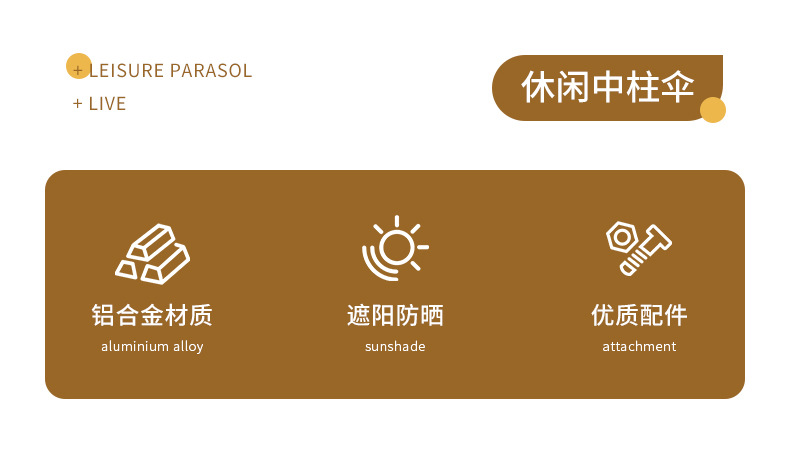 + LEISURE PARASOL
+ LIVE

休闲中柱伞

铝合金材质
aluminium alloy

遮阳防晒
sunshade

优质配件
attachment